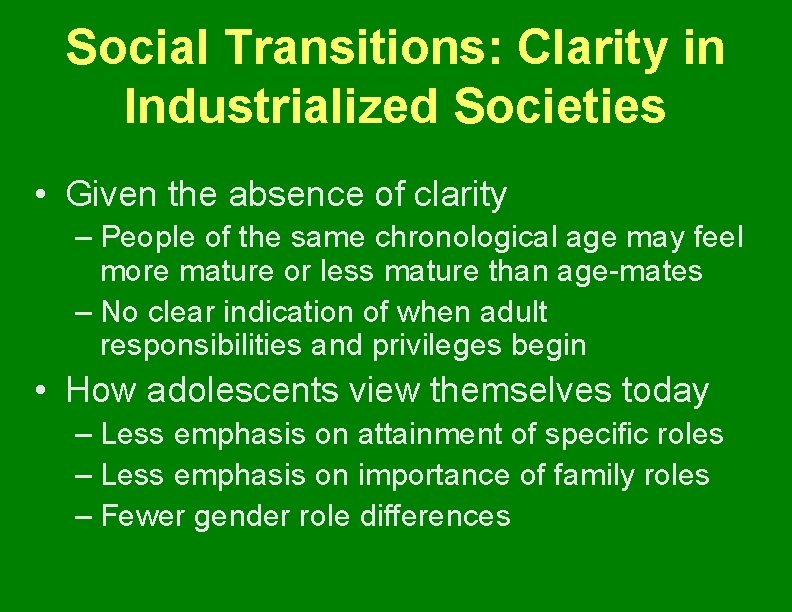 Social Transitions: Clarity in Industrialized Societies

• Given the absence of clarity
– People of the same chronological age may feel more mature or less mature than age-mates
– No clear indication of when adult responsibilities and privileges begin

• How adolescents view themselves today
– Less emphasis on attainment of specific roles
– Less emphasis on importance of family roles
– Fewer gender role differences